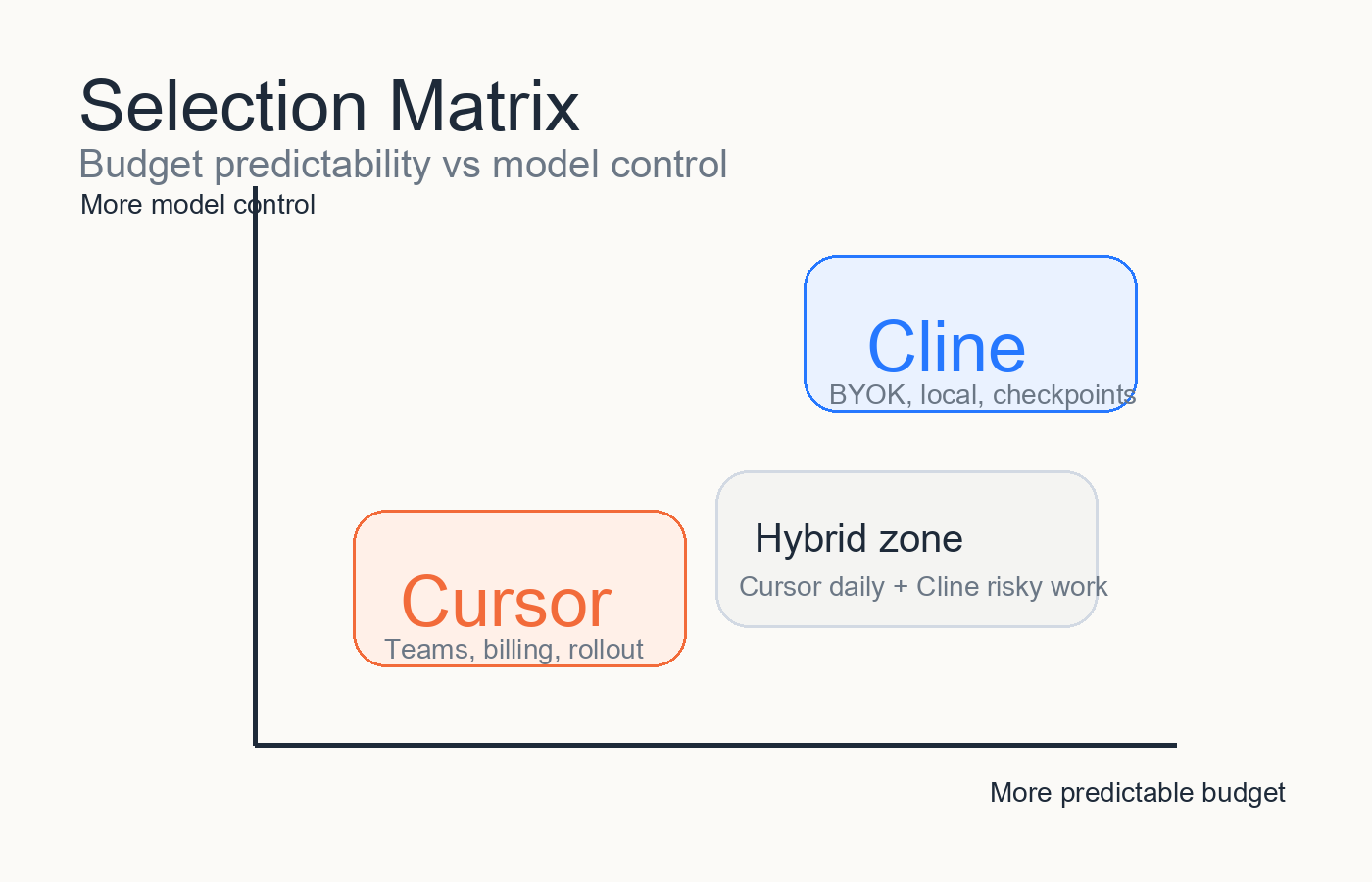 Selection Matrix
Budget predictability vs model control

More model control

Cline
BYOK, local, checkpoints

Hybrid zone
Cursor daily + Cline risky work

Cursor
Teams, billing, rollout

More predictable budget